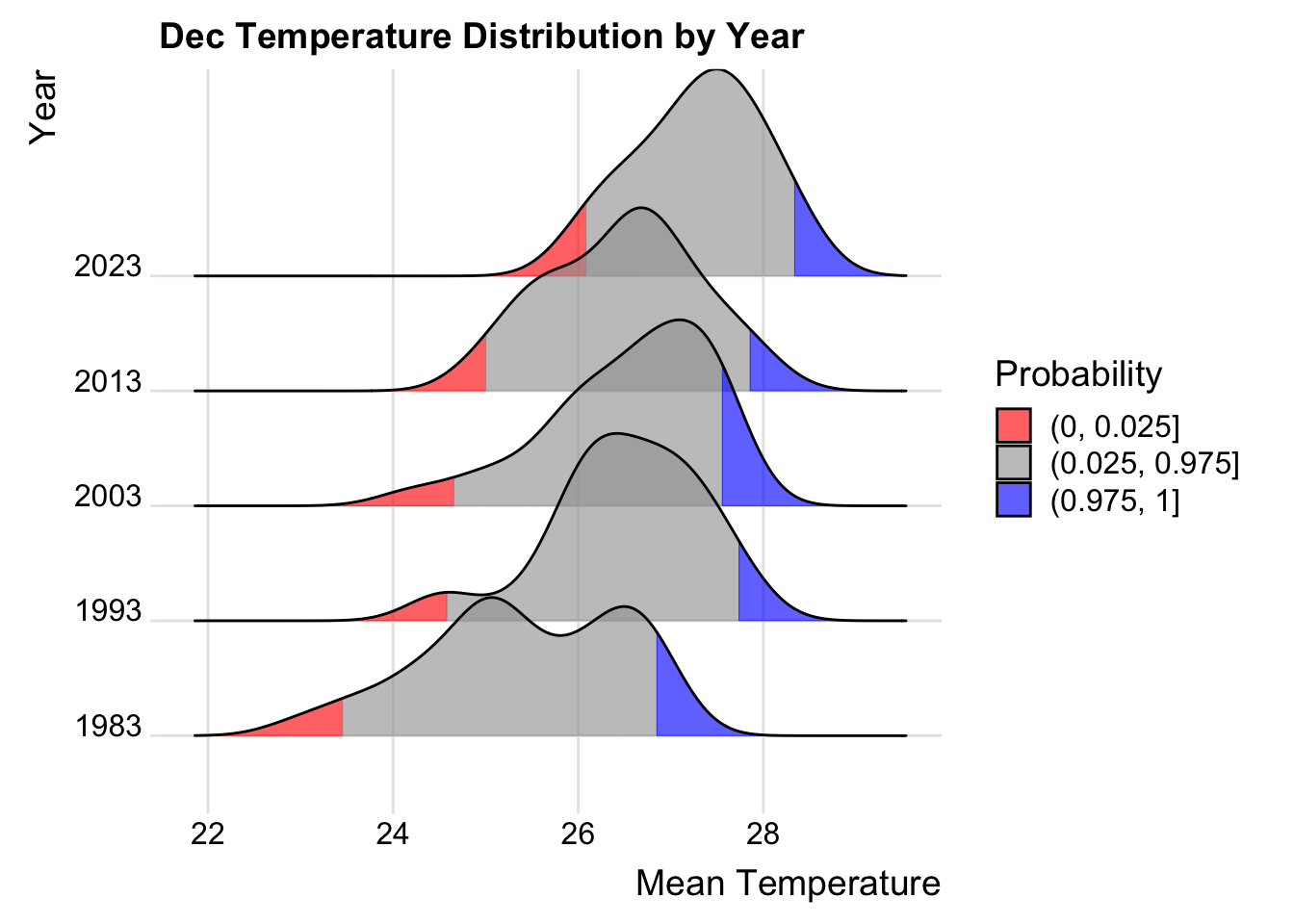 Dec Temperature Distribution by Year

Year

2023
2013
2003
1993
1983

22 24 26 28

Mean Temperature

Probability
(0, 0.025]
(0.025, 0.975]
(0.975, 1]